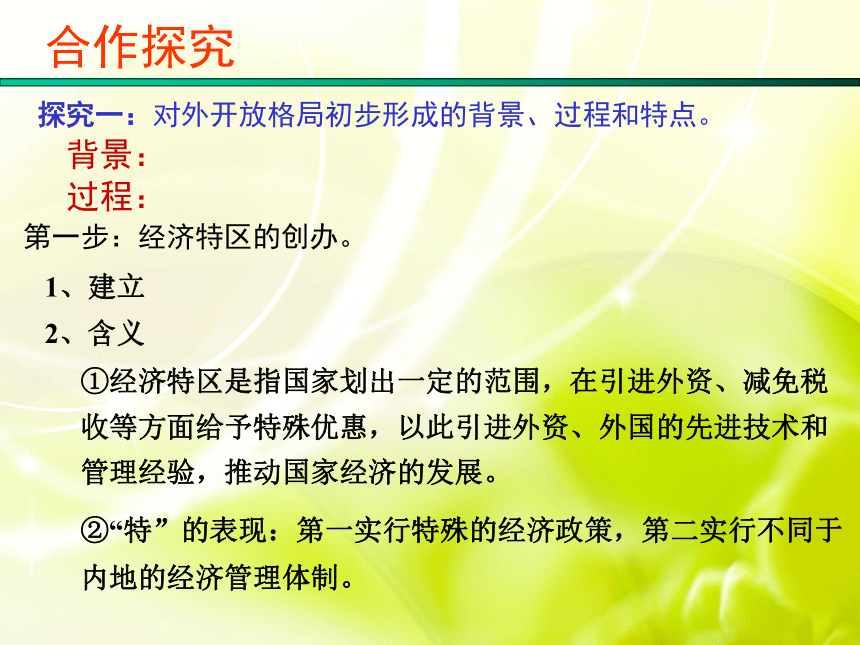 合作探究

探究一：对外开放格局初步形成的背景、过程和特点。

背景：

过程：

第一步：经济特区的创办。

1、建立

2、含义

①经济特区是指国家划出一定的范围，在引进外资、减免税收等方面给予特殊优惠，以此引进外资、外国的先进技术和管理经验，推动国家经济的发展。

②“特”的表现：第一实行特殊的经济政策，第二实行不同于内地的经济管理体制。